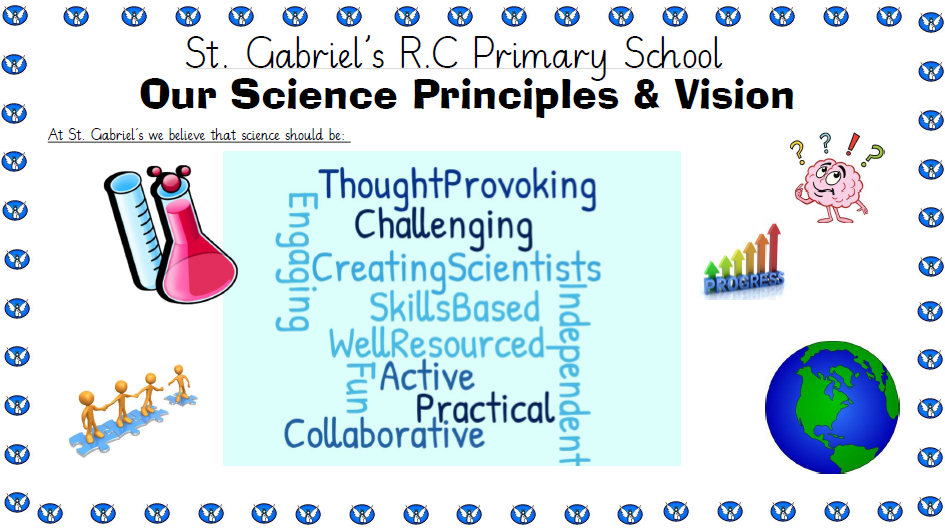 St. Gabriel's R.C Primary School

Our Science Principles & Vision

At St. Gabriel's we believe that science should be:

ThoughtProvoking
Challenging
Engaging
CreatingScientists
SkillsBased
Independent
WellResourced
Fun
Active
Practical
Collaborative

PROGRESS